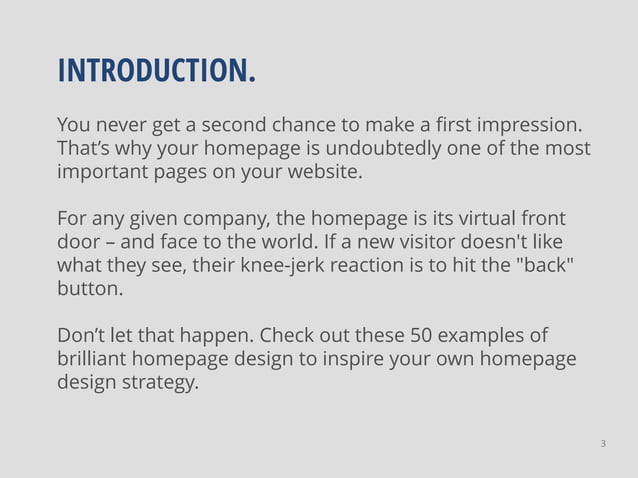 INTRODUCTION.

You never get a second chance to make a first impression. That’s why your homepage is undoubtedly one of the most important pages on your website.

For any given company, the homepage is its virtual front door – and face to the world. If a new visitor doesn't like what they see, their knee-jerk reaction is to hit the "back" button.

Don’t let that happen. Check out these 50 examples of brilliant homepage design to inspire your own homepage design strategy.

3